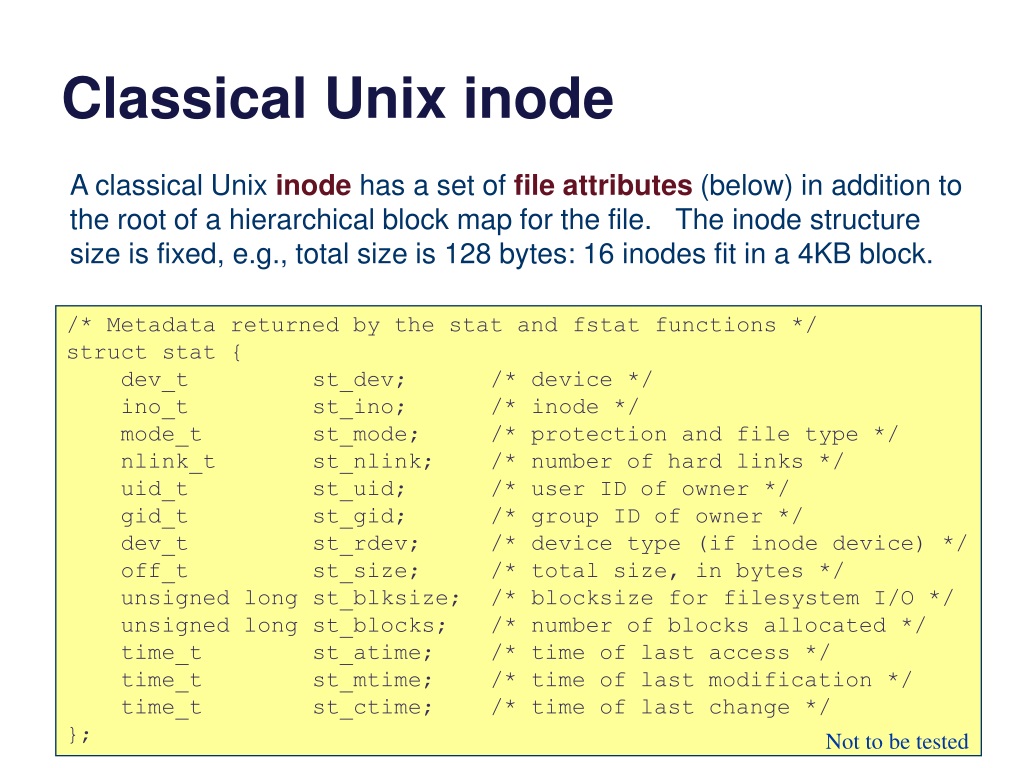 Classical Unix inode

A classical Unix inode has a set of file attributes (below) in addition to the root of a hierarchical block map for the file. The inode structure size is fixed, e.g., total size is 128 bytes: 16 inodes fit in a 4KB block.

/* Metadata returned by the stat and fstat functions */
struct stat {
    dev_t         st_dev;      /* device */
    ino_t         st_ino;      /* inode */
    mode_t        st_mode;     /* protection and file type */
    nlink_t       st_nlink;    /* number of hard links */
    uid_t         st_uid;      /* user ID of owner */
    gid_t         st_gid;      /* group ID of owner */
    dev_t         st_rdev;     /* device type (if inode device) */
    off_t         st_size;     /* total size, in bytes */
    unsigned long st_blksize;  /* blocksize for filesystem I/O */
    unsigned long st_blocks;   /* number of blocks allocated */
    time_t        st_atime;    /* time of last access */
    time_t        st_mtime;    /* time of last modification */
    time_t        st_ctime;    /* time of last change */
};

Not to be tested